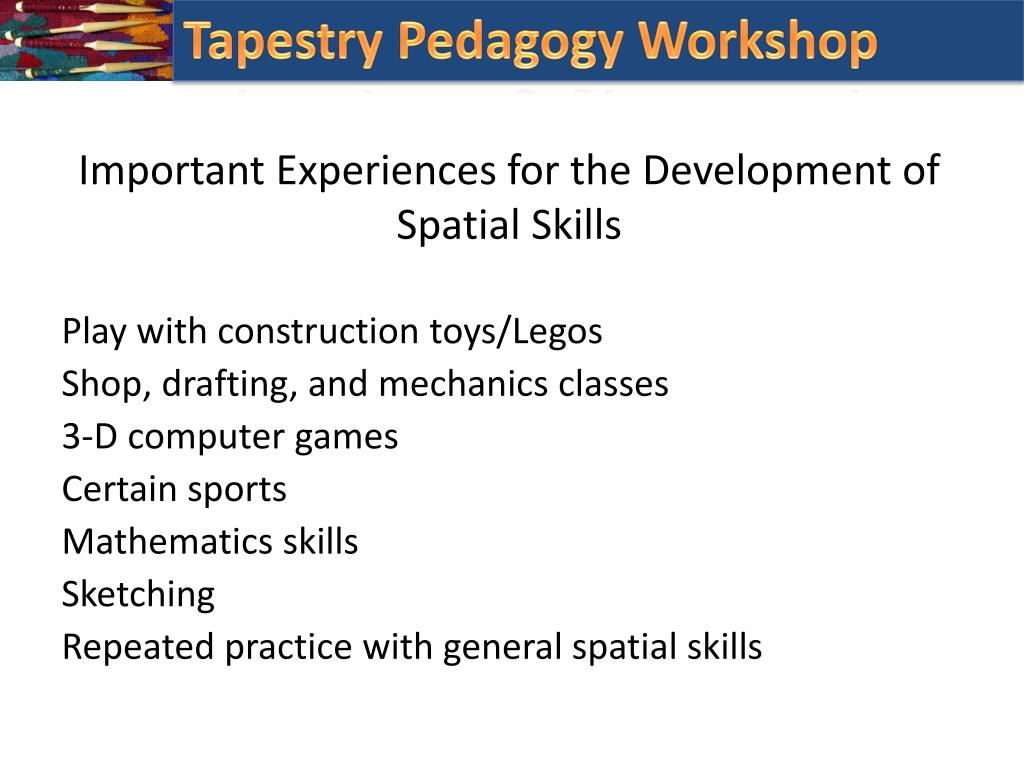 Tapestry Pedagogy Workshop

Important Experiences for the Development of Spatial Skills

Play with construction toys/Legos
Shop, drafting, and mechanics classes
3-D computer games
Certain sports
Mathematics skills
Sketching
Repeated practice with general spatial skills